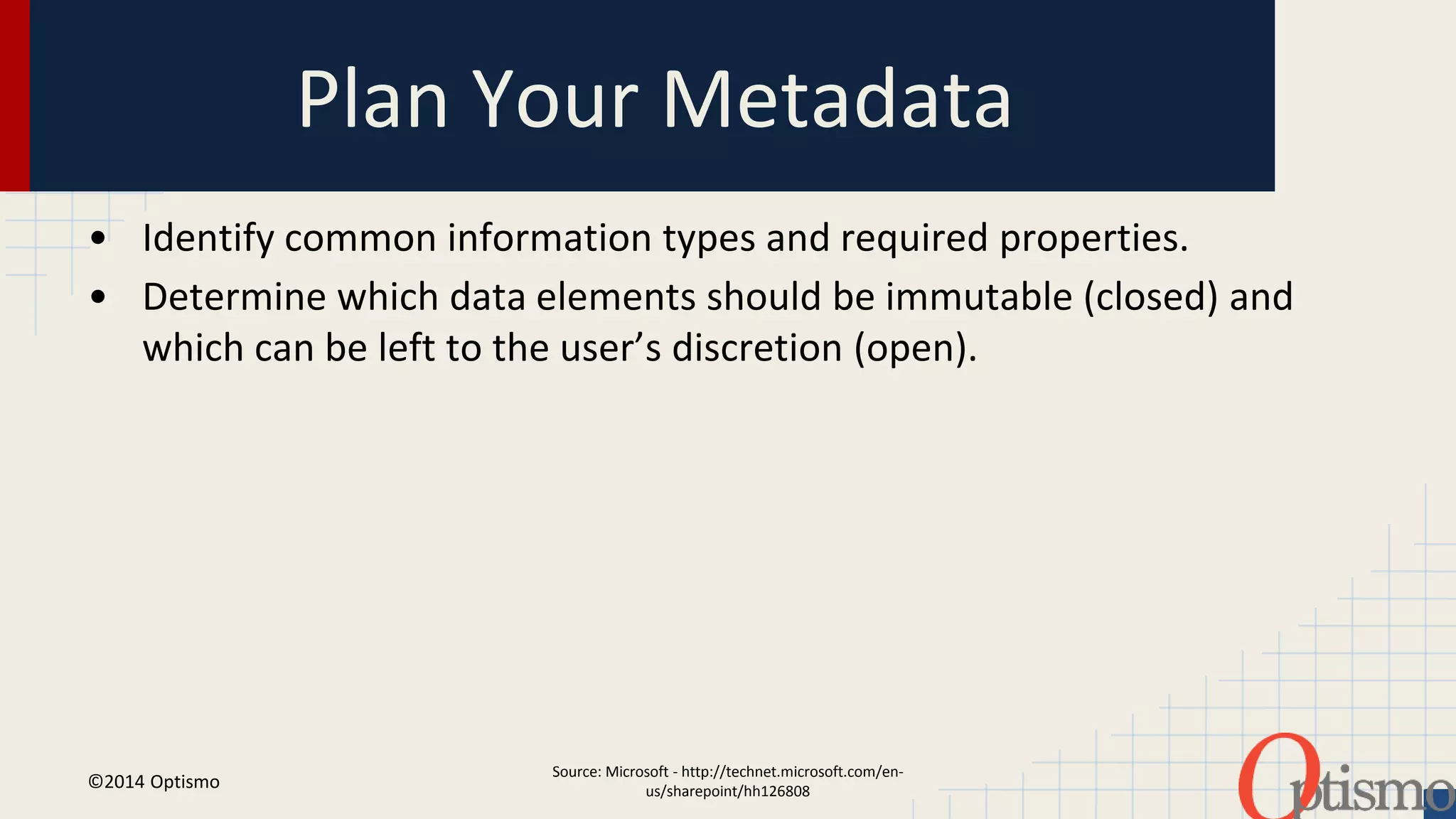 Plan Your Metadata

• Identify common information types and required properties.
• Determine which data elements should be immutable (closed) and which can be left to the user's discretion (open).

©2014 Optismo

Source: Microsoft - http://technet.microsoft.com/en-us/sharepoint/hh126808

Optismo